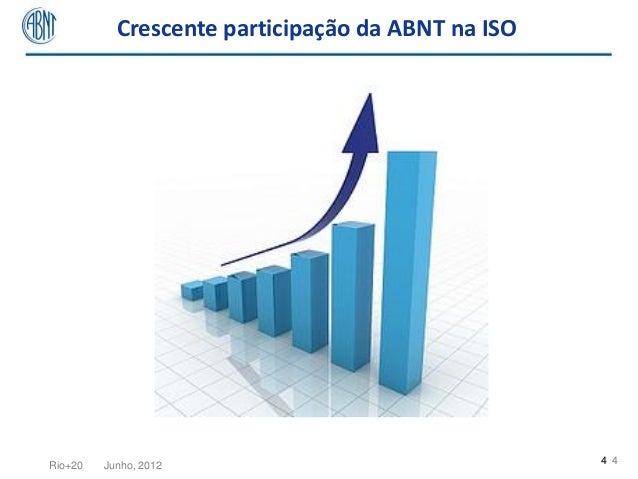 ABNT

Crescente participação da ABNT na ISO

Rio+20 Junho, 2012

4 4